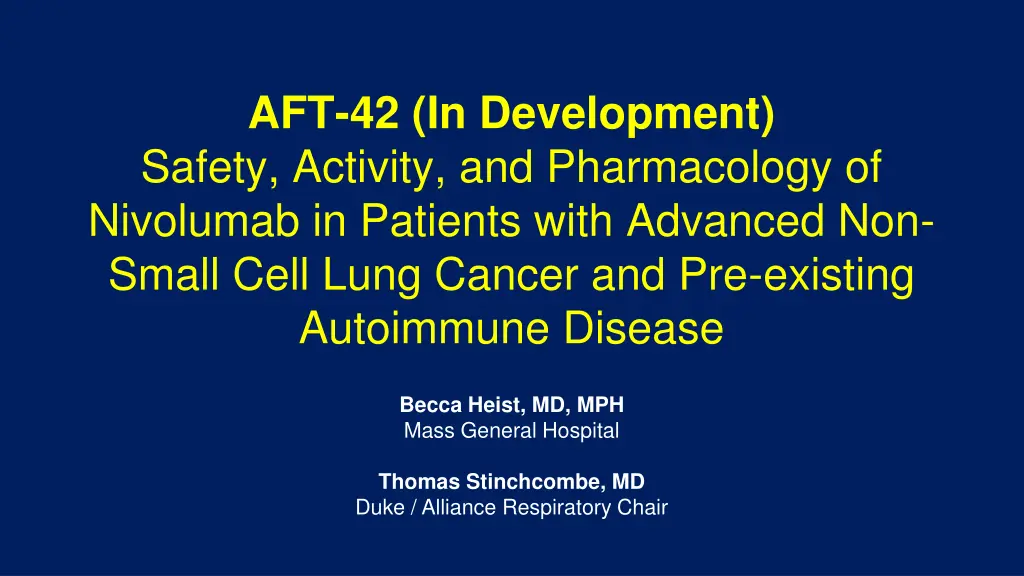 AFT-42 (In Development)
Safety, Activity, and Pharmacology of Nivolumab in Patients with Advanced Non-Small Cell Lung Cancer and Pre-existing Autoimmune Disease

Becca Heist, MD, MPH
Mass General Hospital

Thomas Stinchcombe, MD
Duke / Alliance Respiratory Chair